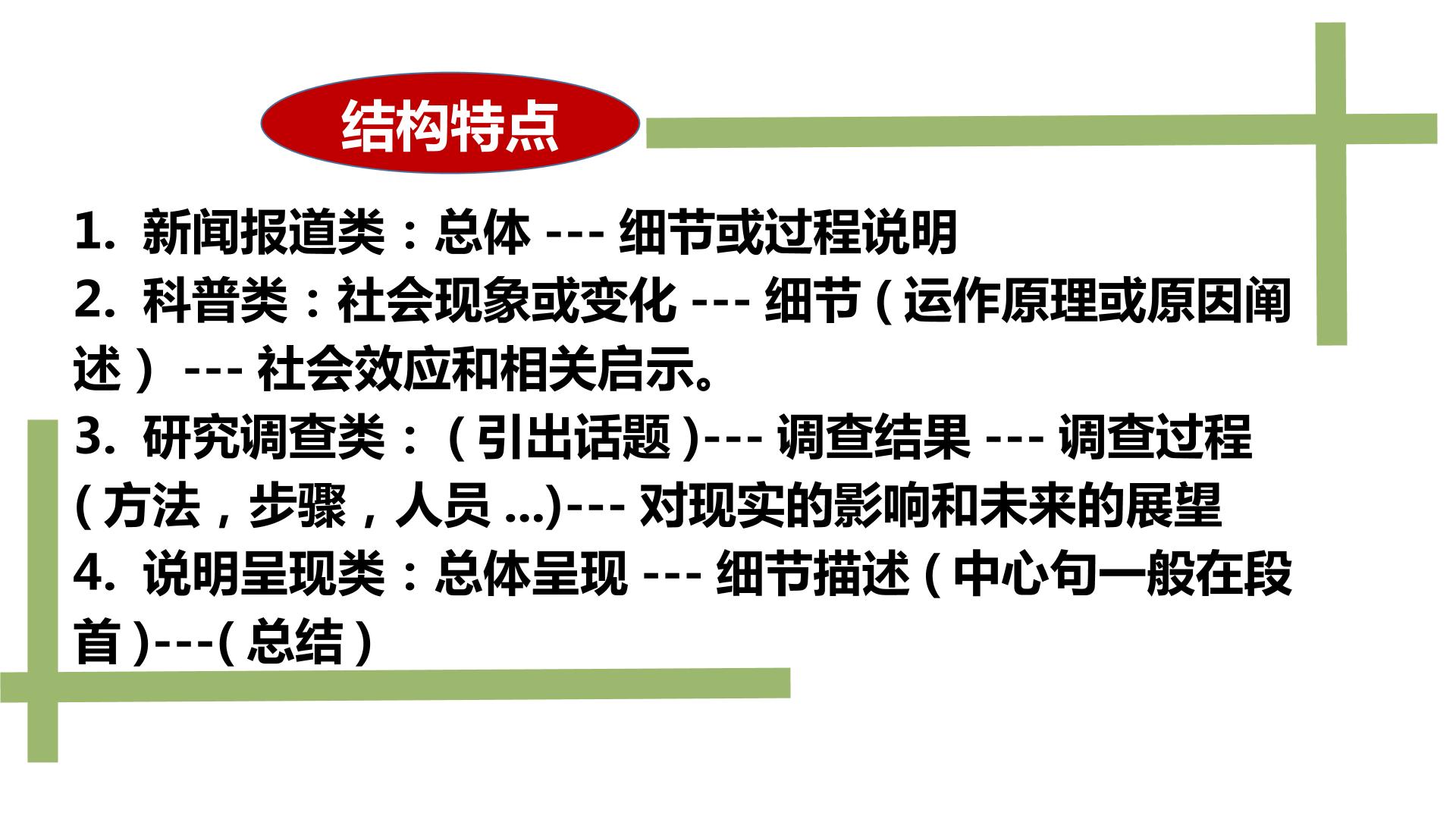 结构特点

1. 新闻报道类：总体 --- 细节或过程说明
2. 科普类：社会现象或变化 --- 细节（运作原理或原因阐述） --- 社会效应和相关启示。
3. 研究调查类：（引出话题）--- 调查结果 --- 调查过程（方法，步骤，人员 ...）--- 对现实的影响和未来的展望
4. 说明呈现类：总体呈现 --- 细节描述（中心句一般在段首）---(总结）